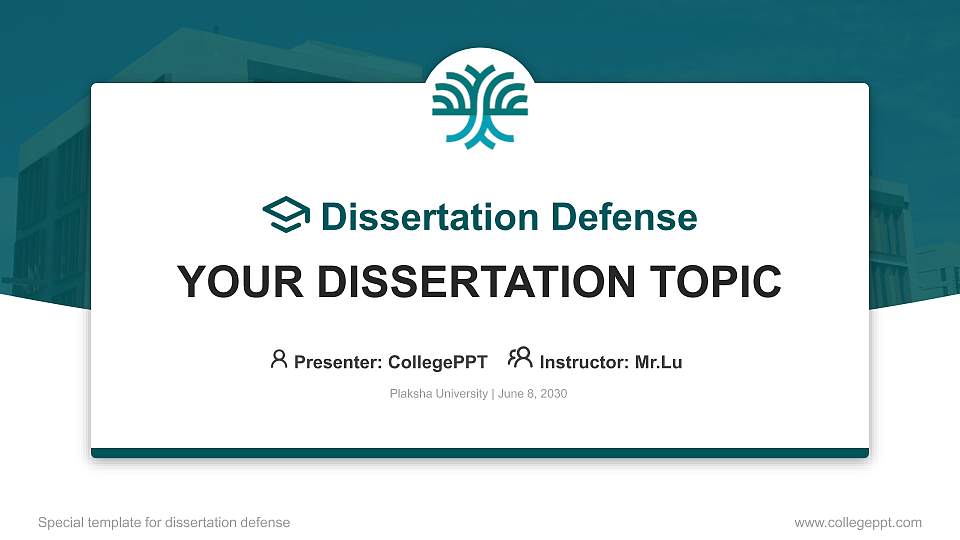 Dissertation Defense

YOUR DISSERTATION TOPIC

Presenter: CollegePPT Instructor: Mr.Lu

Plaksha University | June 8, 2030

Special template for dissertation defense

www.collegeppt.com